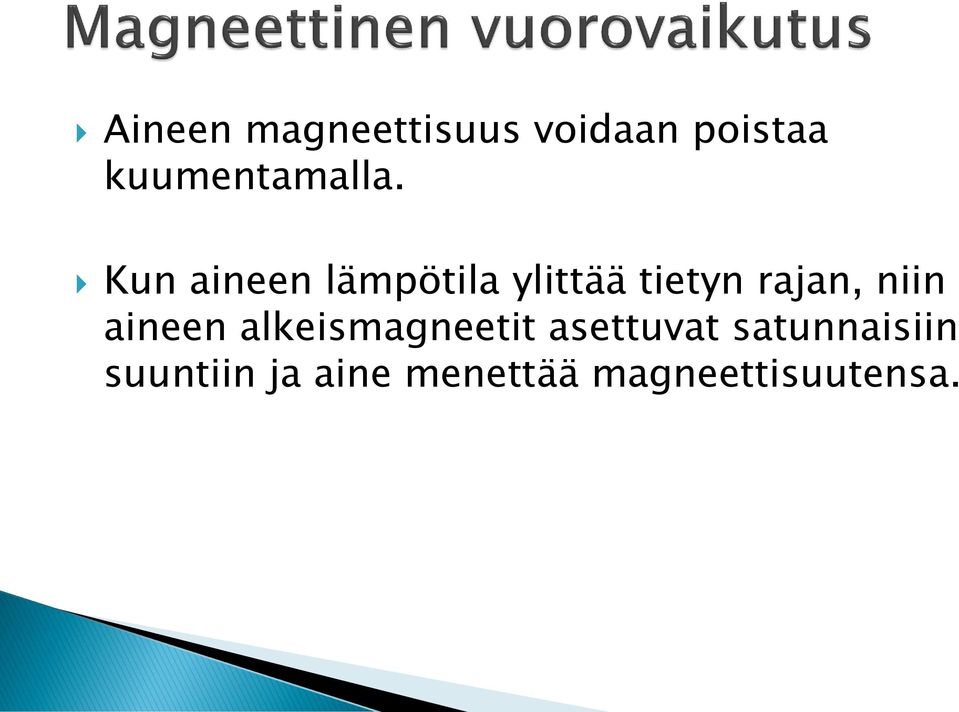 Magneettinen vuorovaikutus

Aineen magneettisuus voidaan poistaa kuumentamalla.

Kun aineen lämpötila ylittää tietyn rajan, niin aineen alkeismagneetit asettuvat satunnaisiin suuntiin ja aine menettää magneettisuutensa.